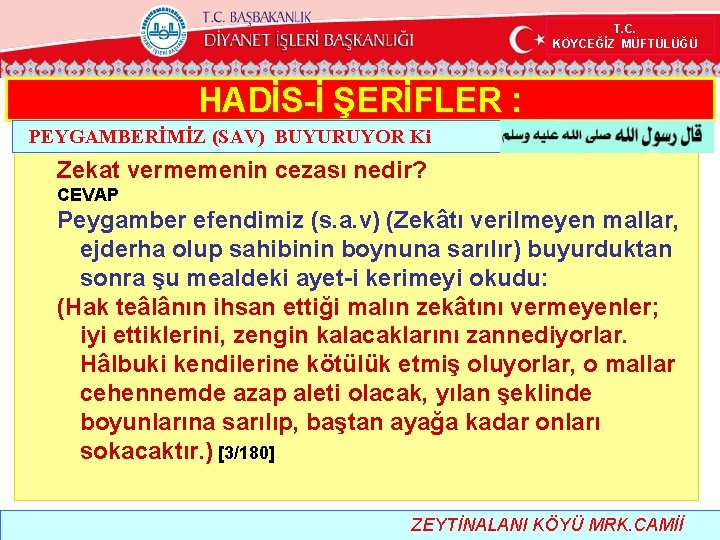 T.C. BAŞBAKANLIK
DİYANET İŞLERİ BAŞKANLIĞI

T.C.
KÖYCEĞİZ MÜFTÜLÜĞÜ

HADİS-İ ŞERİFLER :

PEYGAMBERİMİZ (SAV) BUYURUYOR Ki

قال رسول الله صلى الله عليه وسلم

Zekat vermemenin cezası nedir?

CEVAP

Peygamber efendimiz (s.a.v) (Zekâtı verilmeyen mallar, ejderha olup sahibinin boynuna sarılır) buyurduktan sonra şu mealdeki ayet-i kerimeyi okudu:

(Hak teâlânın ihsan ettiği malın zekâtını vermeyenler; iyi ettiklerini, zengin kalacaklarını zannediyorlar. Hâlbuki kendilerine kötülük etmiş oluyorlar, o mallar cehennemde azap aleti olacak, yılan şeklinde boyunlarına sarılıp, baştan ayağa kadar onları sokacaktır.) [3/180]

ZEYTİNALANI KÖYÜ MRK.CAMİİ